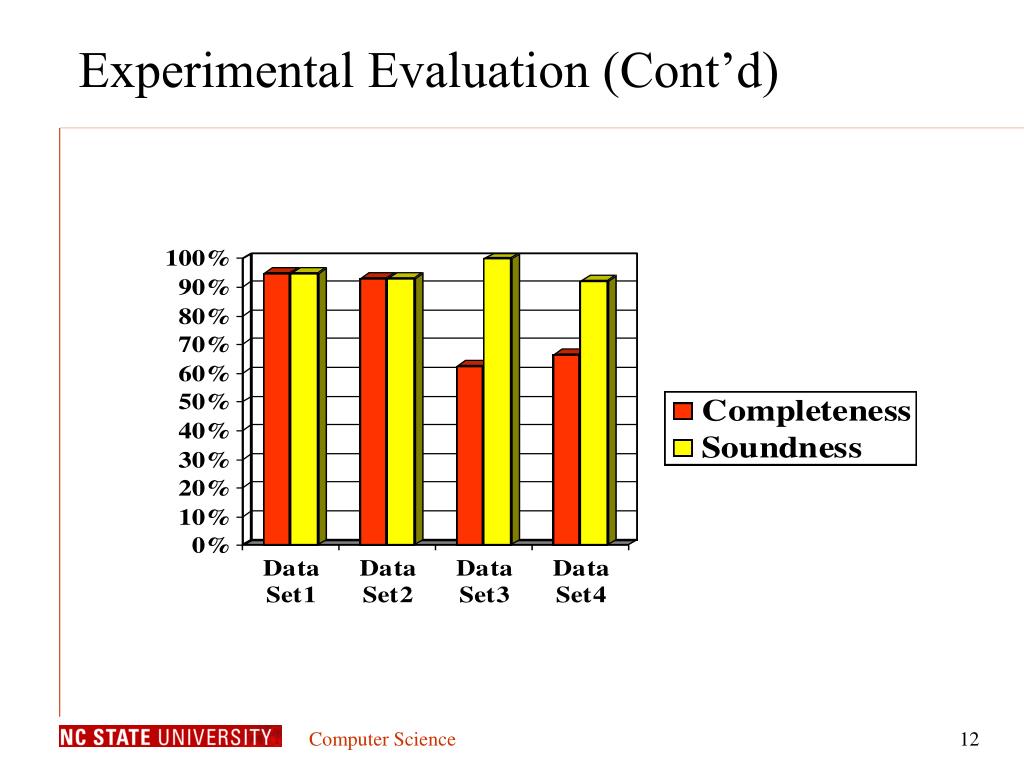 Experimental Evaluation (Cont’d)

100%
90%
80%
70%
60%
50%
40%
30%
20%
10%
0%

Data Set1
Data Set2
Data Set3
Data Set4

Completeness
Soundness

NC STATE UNIVERSITY
Computer Science
12